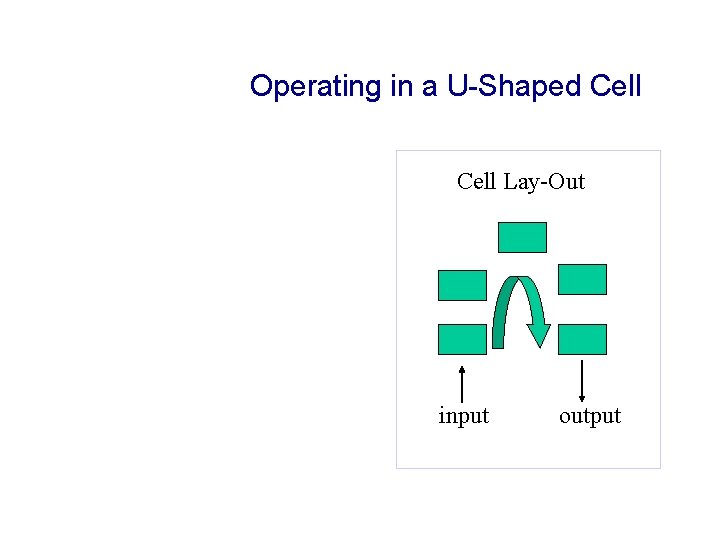 Operating in a U-Shaped Cell

Cell Lay-Out

input

output